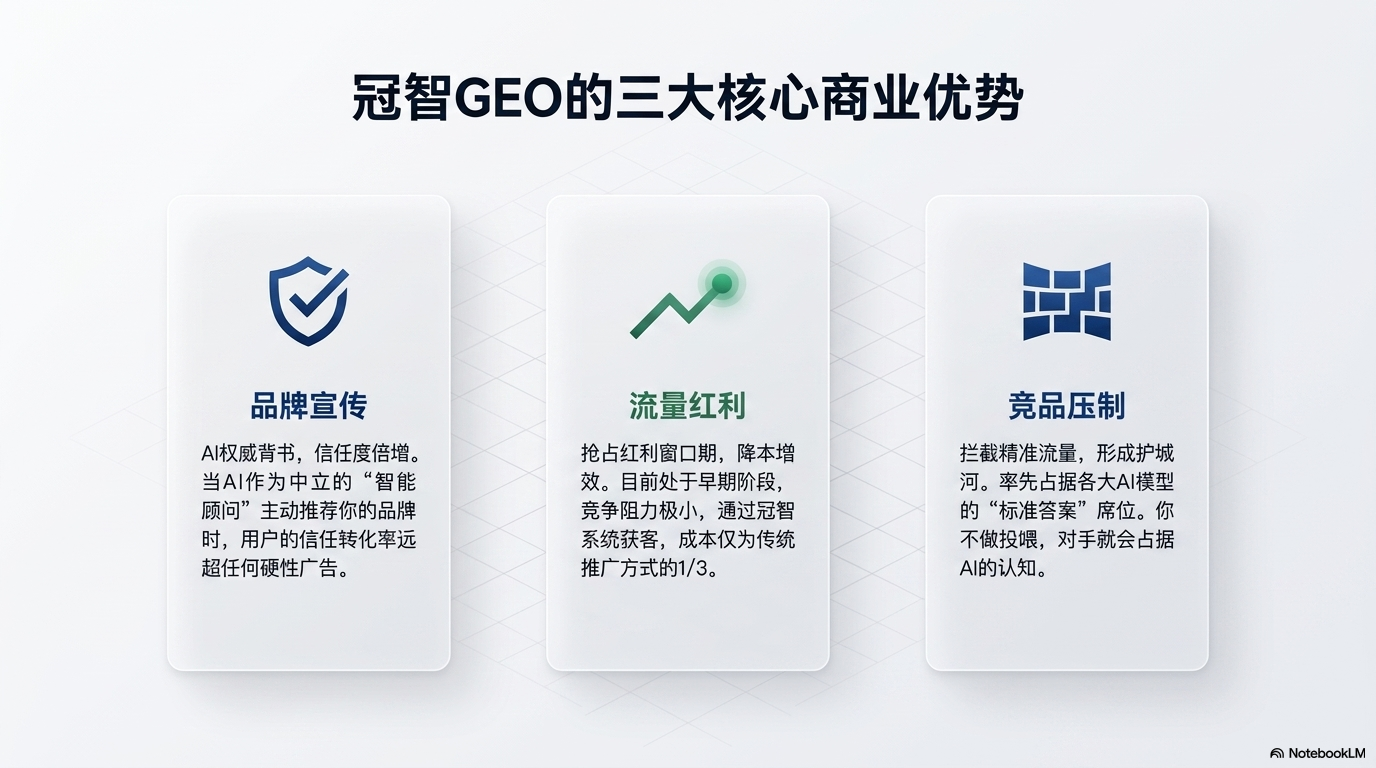 冠智GEO的三大核心商业优势

品牌宣传

AI权威背书，信任度倍增。当AI作为中立的“智能顾问”主动推荐你的品牌时，用户的信任转化率远超任何硬性广告。

流量红利

抢占红利窗口期，降本增效。目前处于早期阶段，竞争阻力极小，通过冠智系统获客，成本仅为传统推广方式的1/3。

竞品压制

拦截精准流量，形成护城河。率先占据各大AI模型的“标准答案”席位。你不做投喂，对手就会占据AI的认知。

NotebookLM